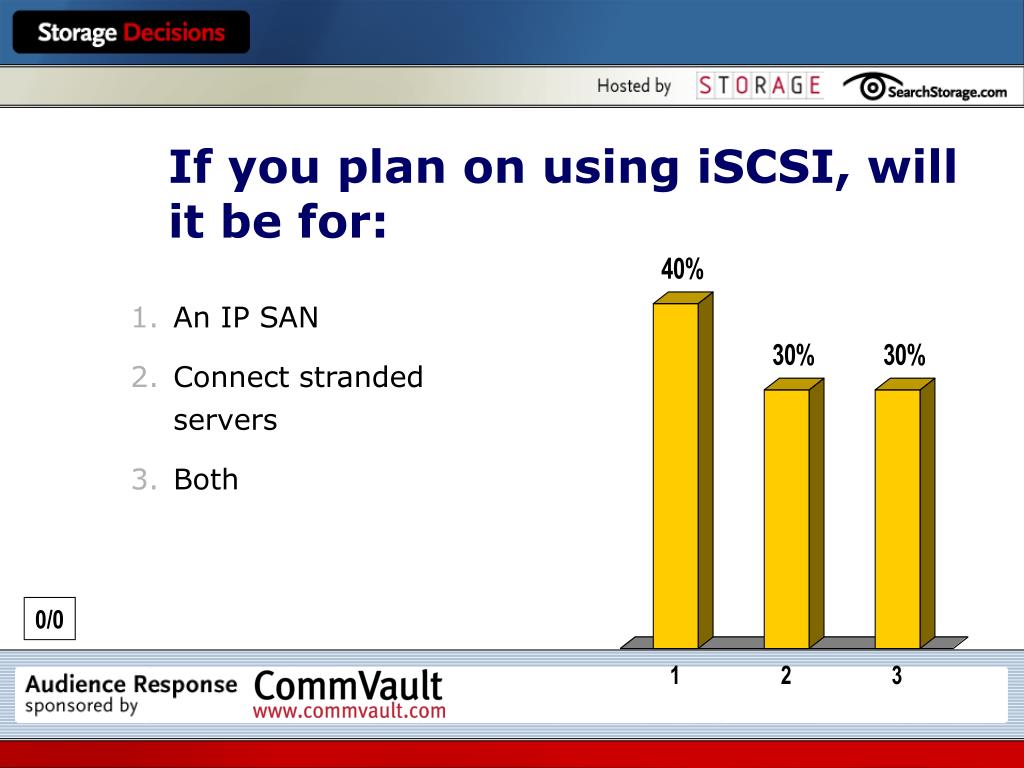 Storage Decisions

Hosted by STORAGE SearchStorage.com

If you plan on using iSCSI, will it be for:

1. An IP SAN
2. Connect stranded servers
3. Both

40%
30%
30%

1
2
3

0/0

Audience Response sponsored by CommVault www.commvault.com